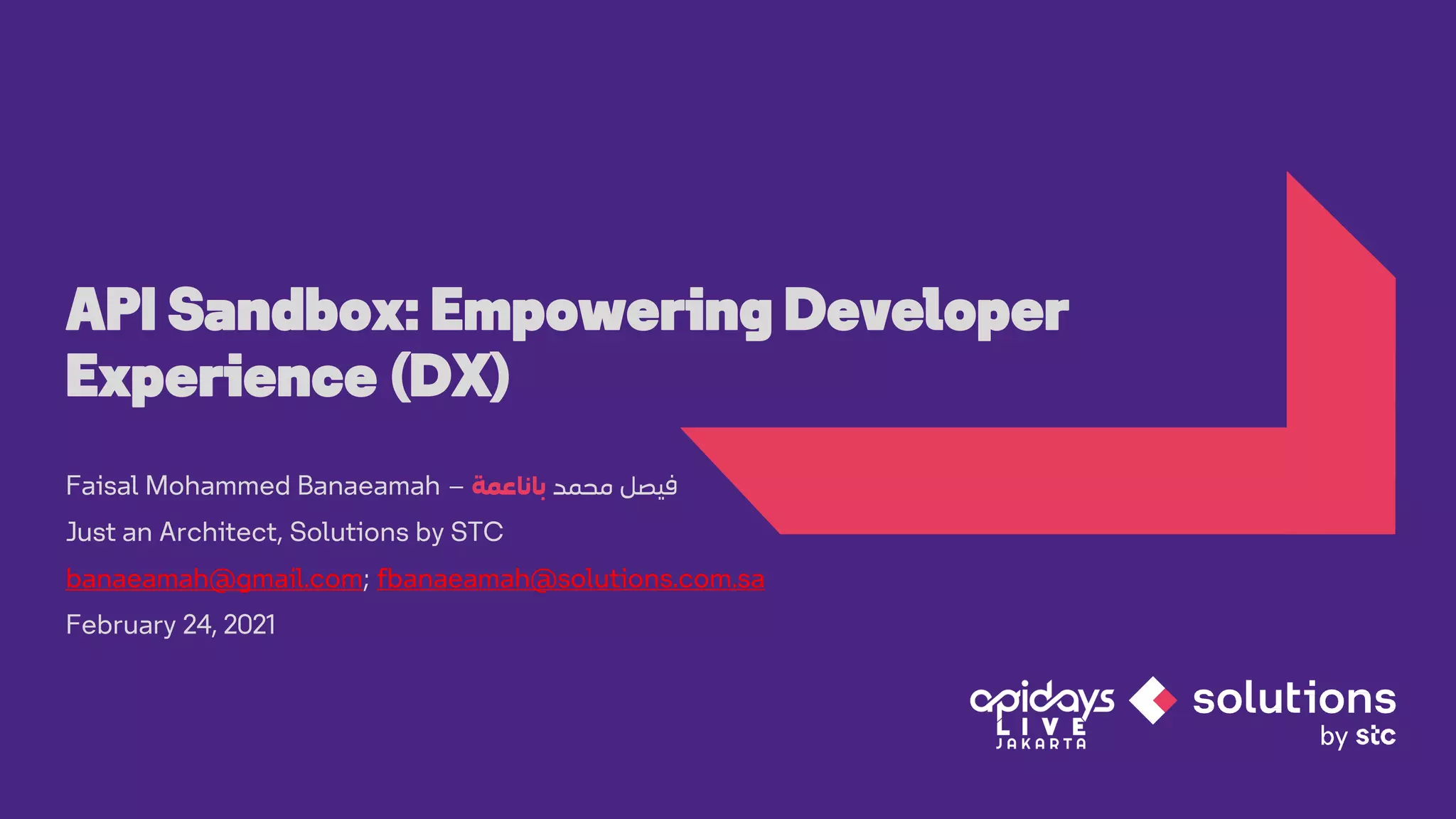 API Sandbox: Empowering Developer Experience (DX)

Faisal Mohammed Banaeamah – فيصل محمد باناعمة

Just an Architect, Solutions by STC

banaeamah@gmail.com; fbanaeamah@solutions.com.sa

February 24, 2021

apidays LIVE JAKARTA

solutions by stc